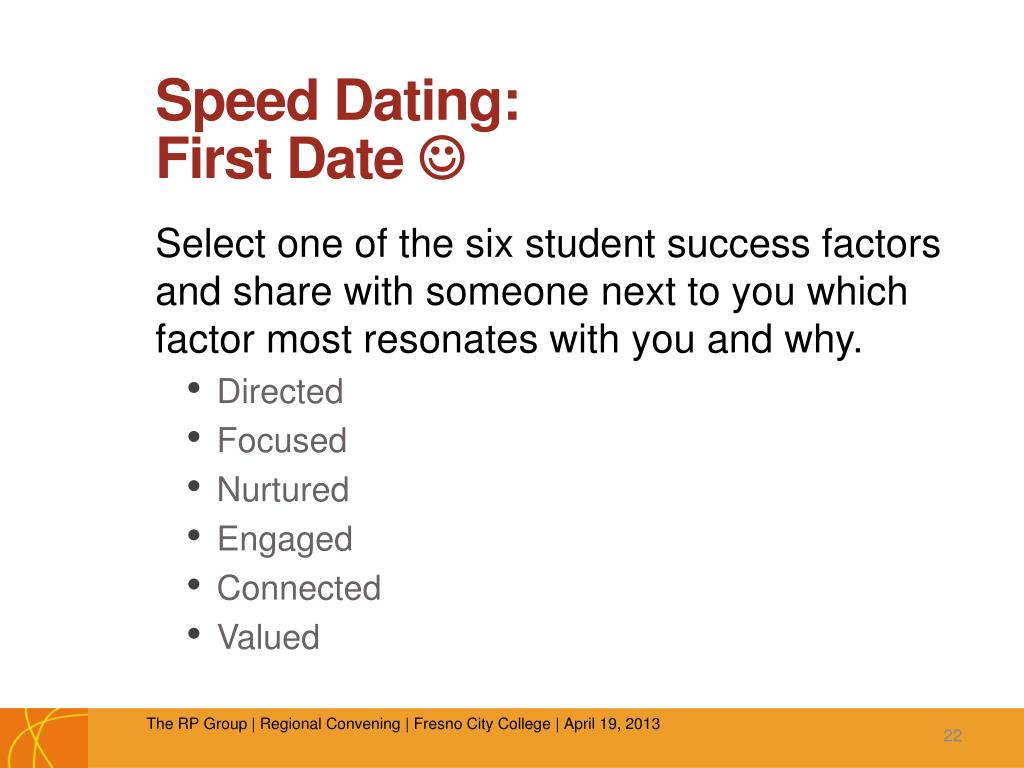 Speed Dating:
First Date ☺

Select one of the six student success factors and share with someone next to you which factor most resonates with you and why.

• Directed
• Focused
• Nurtured
• Engaged
• Connected
• Valued

The RP Group | Regional Convening | Fresno City College | April 19, 2013

22